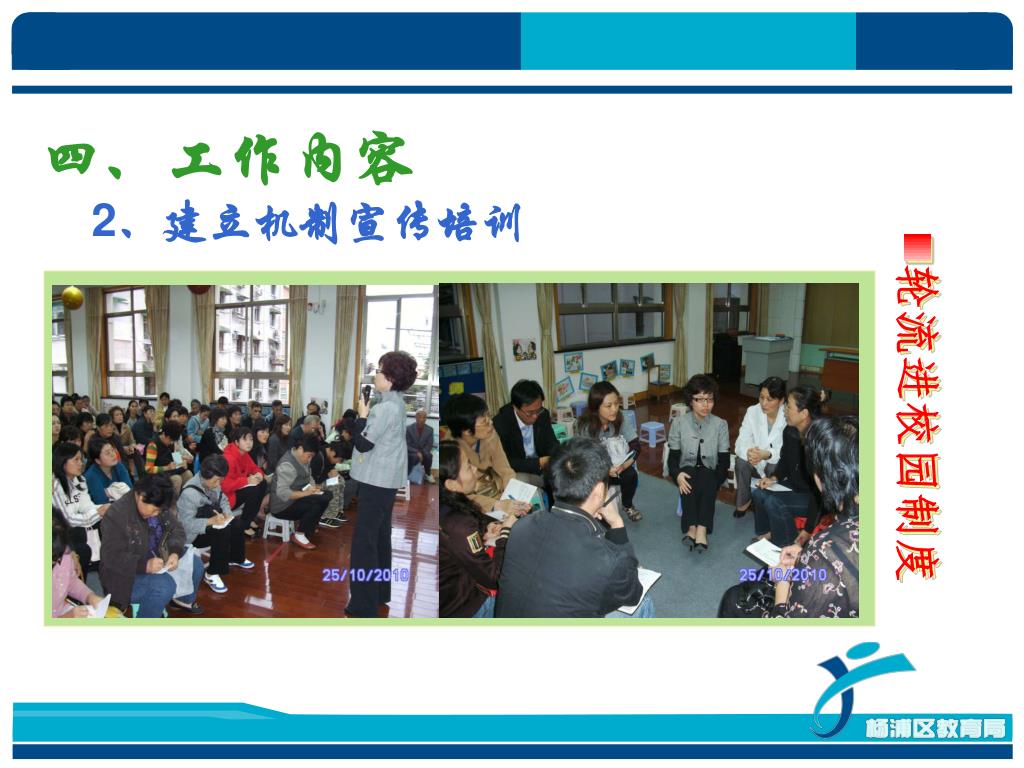 四、工作内容

2、建立机制宣传培训

25/10/2010

25/10/2010

轮流进校园制度

杨浦区教育局